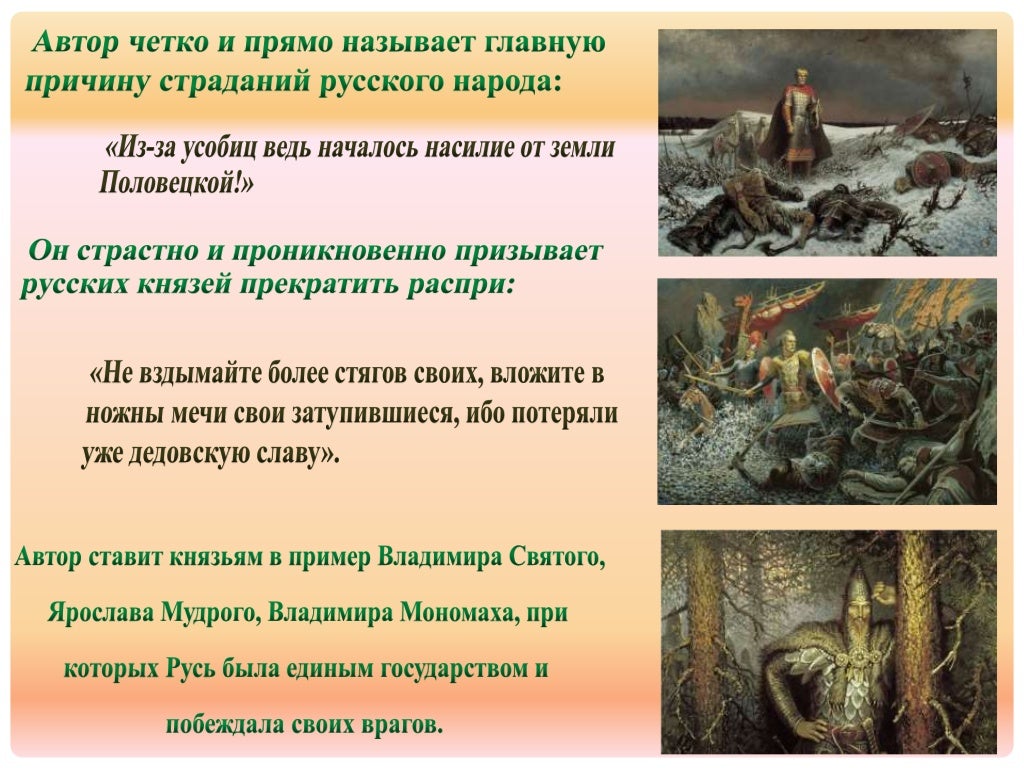 Автор четко и прямо называет главную причину страданий русского народа:

«Из-за усобиц ведь началось насилие от земли Половецкой!»

Он страстно и проникновенно призывает русских князей прекратить распри:

«Не вздымайте более стягов своих, вложите в ножны мечи свои затупившиеся, ибо потеряли уже дедовскую славу».

Автор ставит князьям в пример Владимира Святого, Ярослава Мудрого, Владимира Мономаха, при которых Русь была единым государством и побеждала своих врагов.